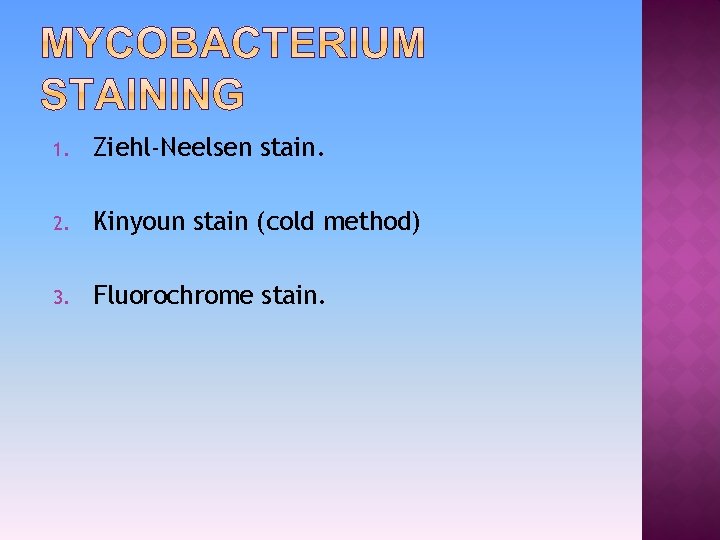 MYCOBACTERIUM STAINING

1. Ziehl-Neelsen stain.

2. Kinyoun stain (cold method)

3. Fluorochrome stain.